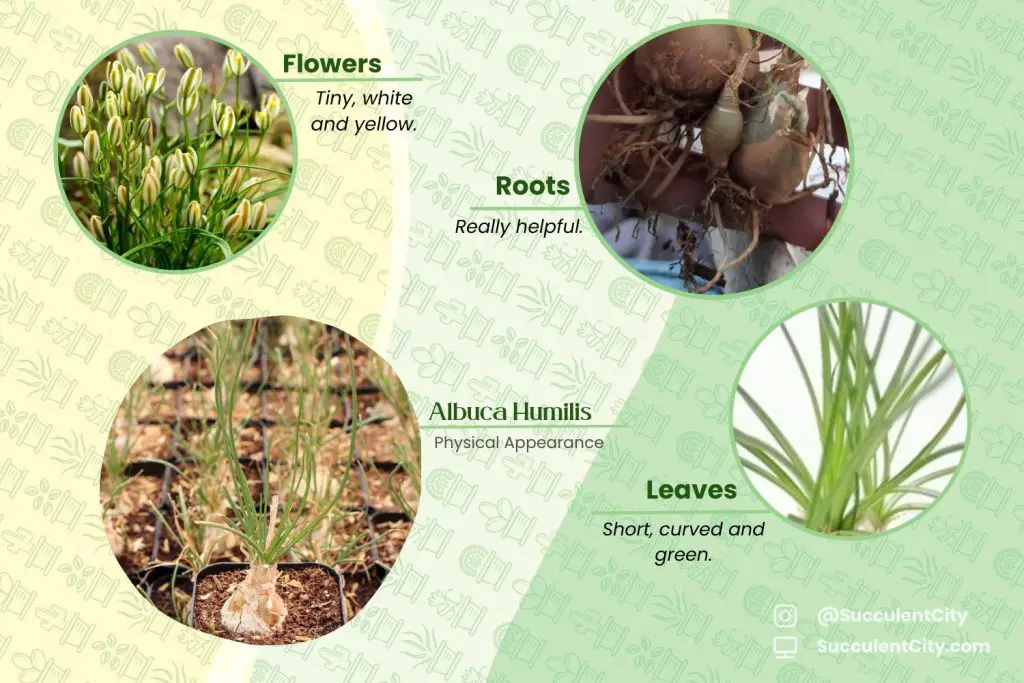 Flowers
Tiny, white and yellow.

Roots
Really helpful.

Albuca Humilis
Physical Appearance

Leaves
Short, curved and green.

@SucculentCity
SucculentCity.com